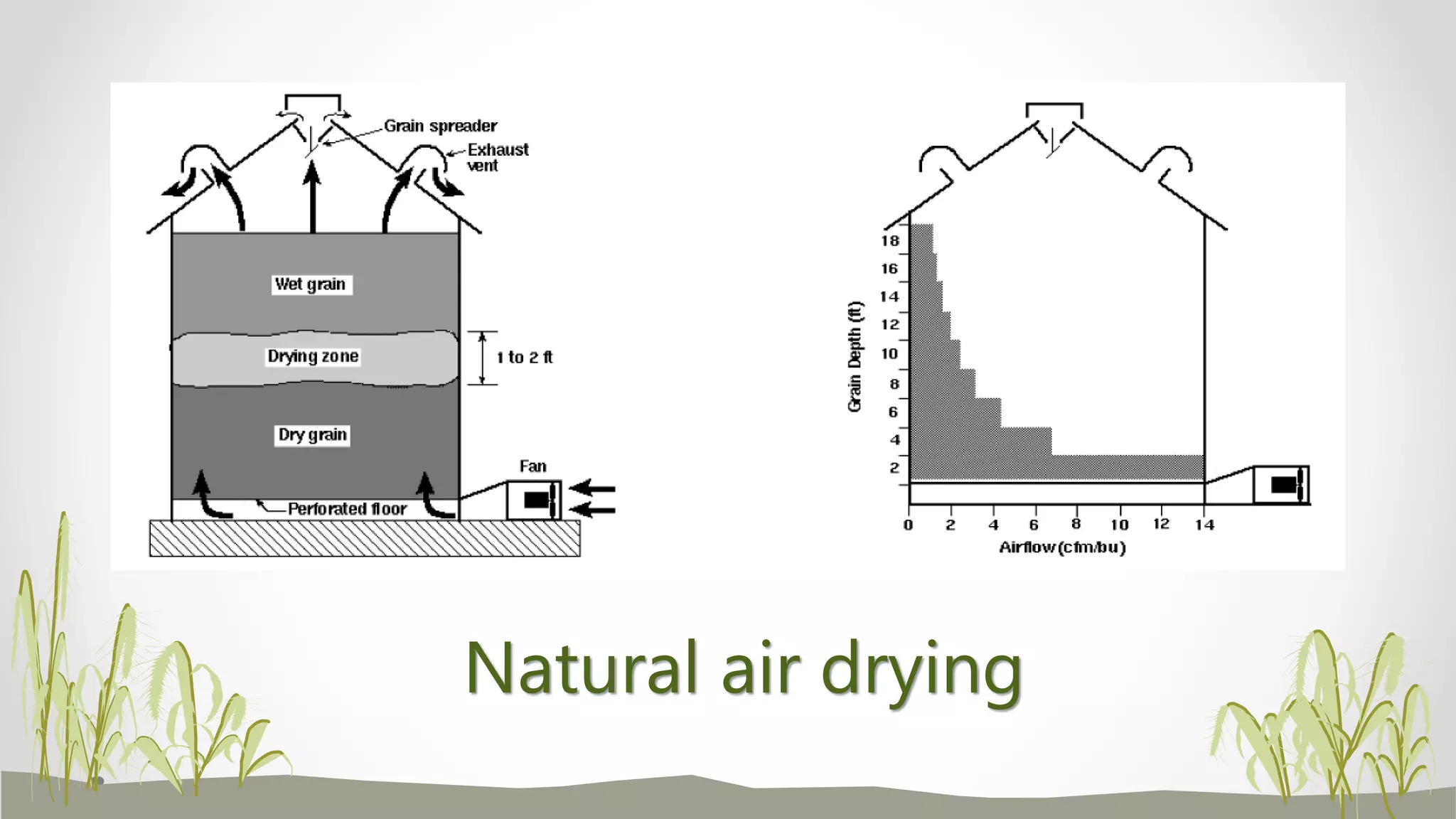 Grain spreader
Exhaust vent
Wet grain
Drying zone
1 to 2 ft
Dry grain
Fan
Perforated floor

Grain Depth (ft)
18
16
14
12
10
8
6
4
2
0
2
4
6
8
10
12
14
Airflow (cfm/bu)

Natural air drying